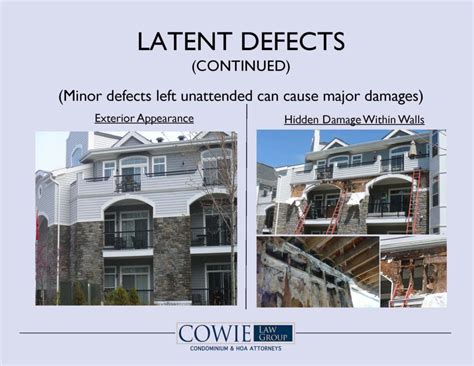 LATENT DEFECTS
(CONTINUED)

(Minor defects left unattended can cause major damages)

Exterior Appearance

Hidden Damage Within Walls

COWIE LAW GROUP
CONDOMINIUM & HOA ATTORNEYS